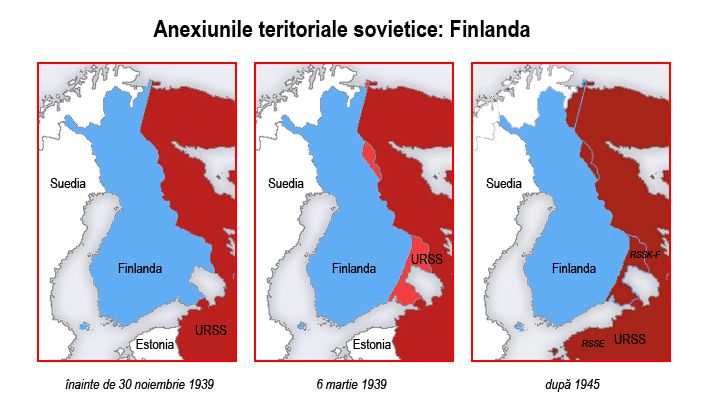 Anexiunile teritoriale sovietice: Finlanda

Suedia

Finlanda

Estonia

URSS

înainte de 30 noiembrie 1939

Suedia

Finlanda

URSS

Estonia

6 martie 1939

Suedia

Finlanda

RSSK-F

RSSE

URSS

după 1945